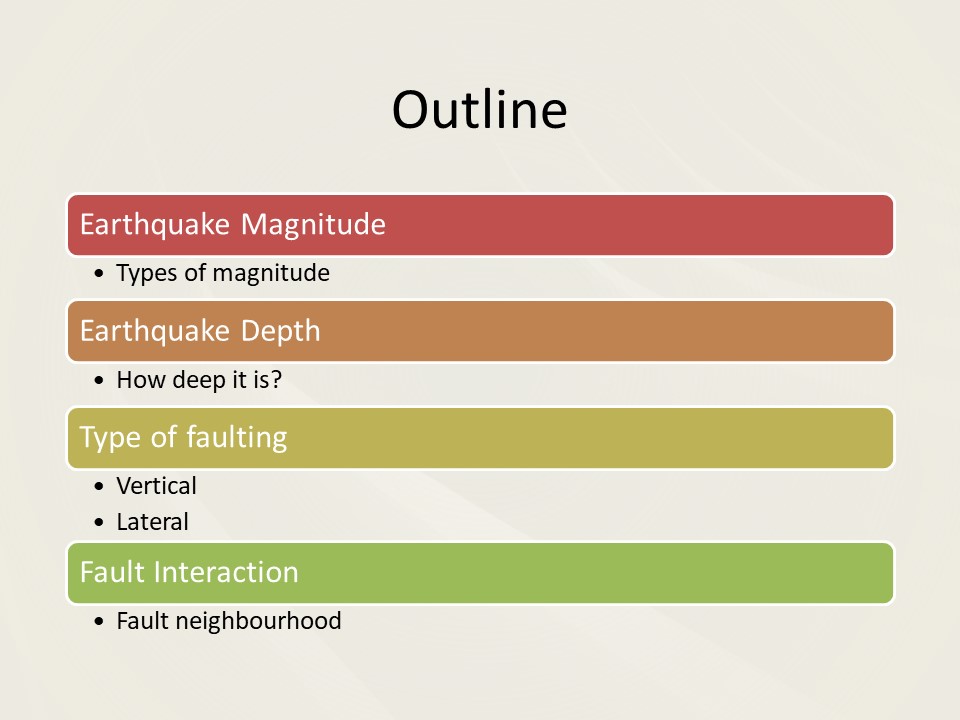 Outline

Earthquake Magnitude

• Types of magnitude

Earthquake Depth

• How deep it is?

Type of faulting

• Vertical
• Lateral

Fault Interaction

• Fault neighbourhood